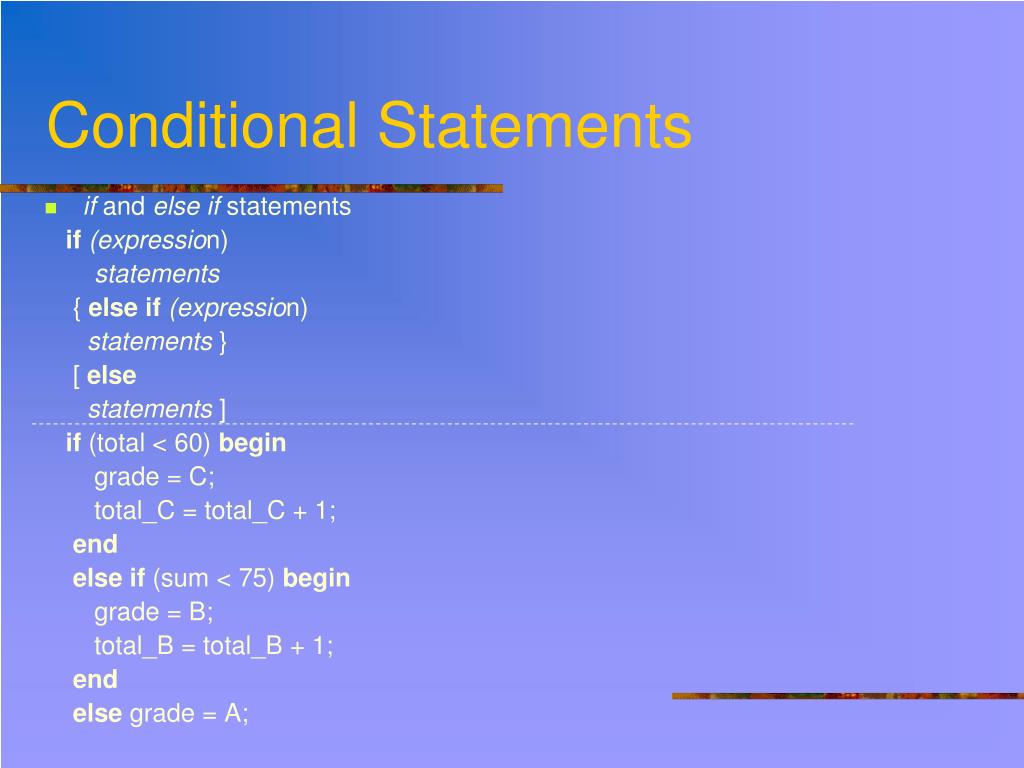 Conditional Statements

if and else if statements
if (expression)
statements
{ else if (expression)
statements }
[ else
statements ]

if (total < 60) begin
grade = C;
total_C = total_C + 1;
end
else if (sum < 75) begin
grade = B;
total_B = total_B + 1;
end
else grade = A;